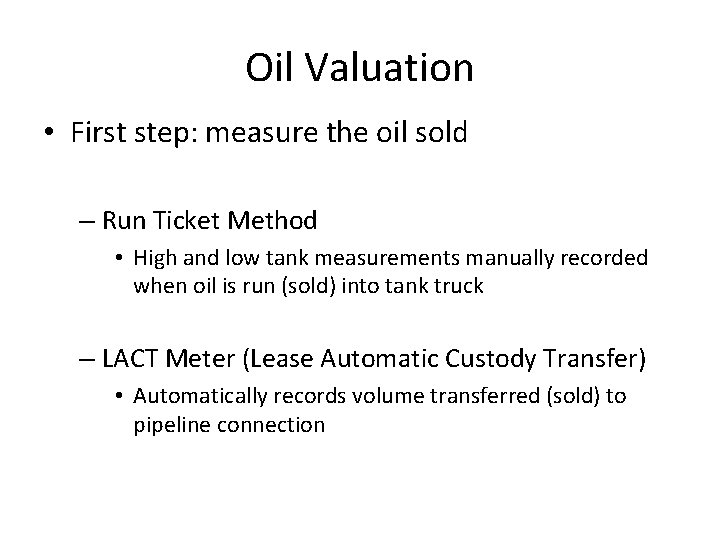 Oil Valuation

• First step: measure the oil sold

– Run Ticket Method

• High and low tank measurements manually recorded when oil is run (sold) into tank truck

– LACT Meter (Lease Automatic Custody Transfer)

• Automatically records volume transferred (sold) to pipeline connection